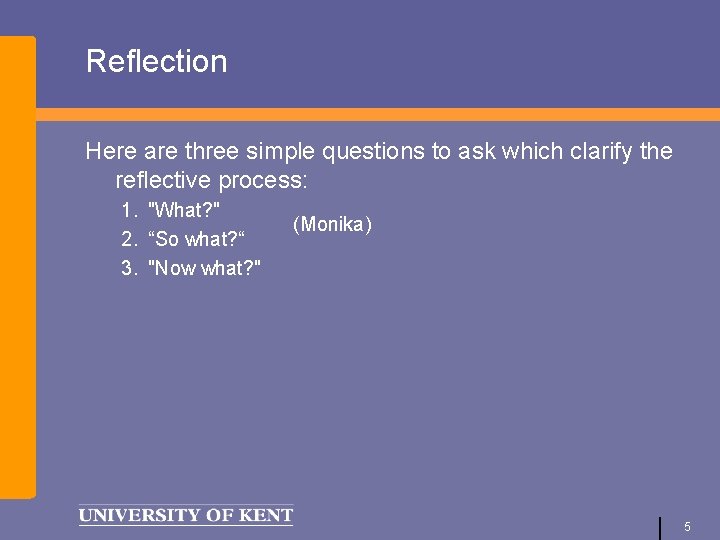 Reflection

Here are three simple questions to ask which clarify the reflective process:

1. "What?"
2. “So what?“
3. "Now what?"

(Monika)

UNIVERSITY OF KENT

5